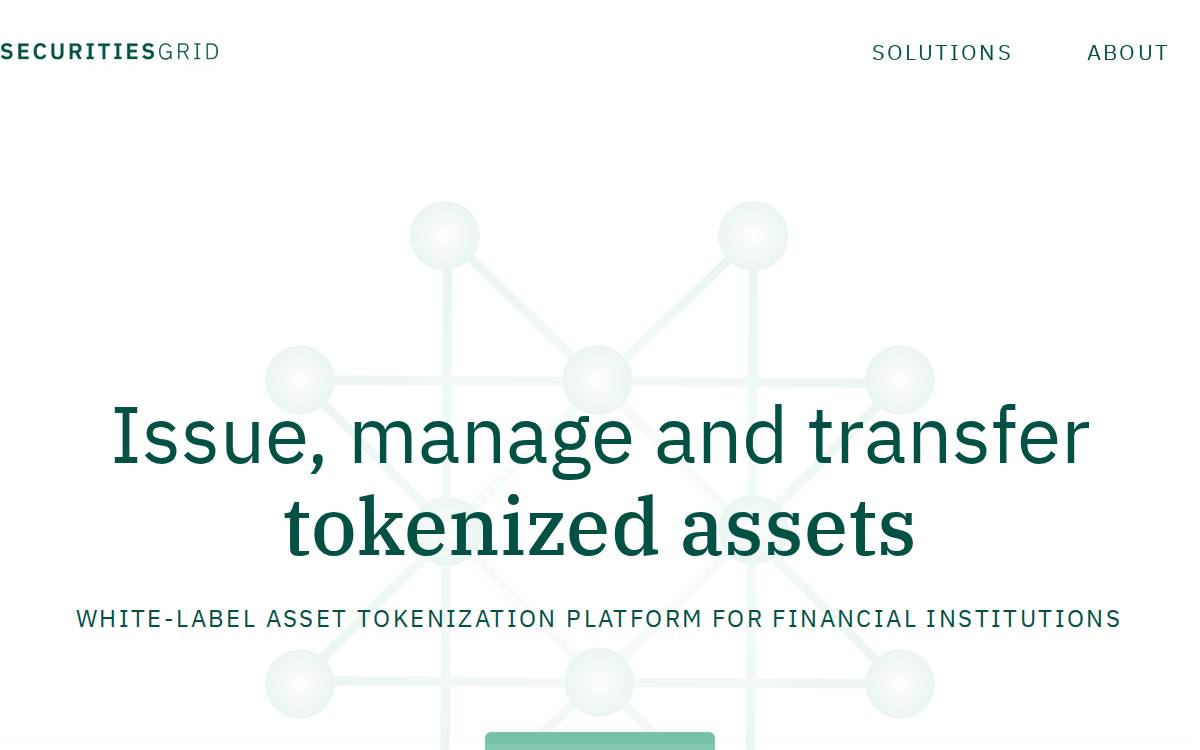 SECURITIESGRID

SOLUTIONS ABOUT

Issue, manage and transfer tokenized assets

WHITE-LABEL ASSET TOKENIZATION PLATFORM FOR FINANCIAL INSTITUTIONS